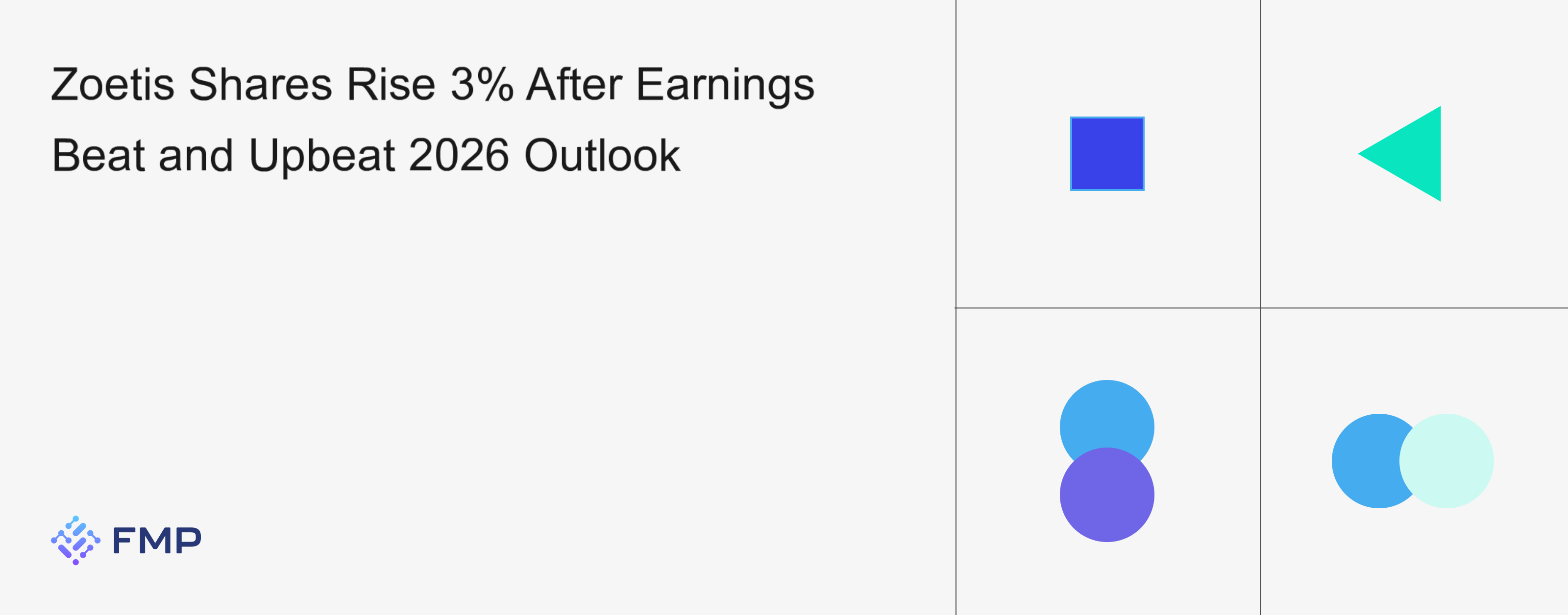 Zoetis Shares Rise 3% After Earnings Beat and Upbeat 2026 Outlook

FMP